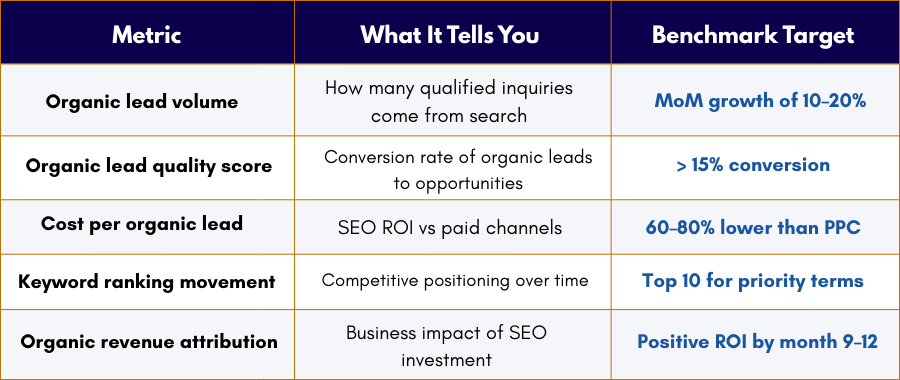 | Metric | What It Tells You | Benchmark Target |
|---|---|---|
| Organic lead volume | How many qualified inquiries come from search | MoM growth of 10–20% |
| Organic lead quality score | Conversion rate of organic leads to opportunities | > 15% conversion |
| Cost per organic lead | SEO ROI vs paid channels | 60–80% lower than PPC |
| Keyword ranking movement | Competitive positioning over time | Top 10 for priority terms |
| Organic revenue attribution | Business impact of SEO investment | Positive ROI by month 9–12 |